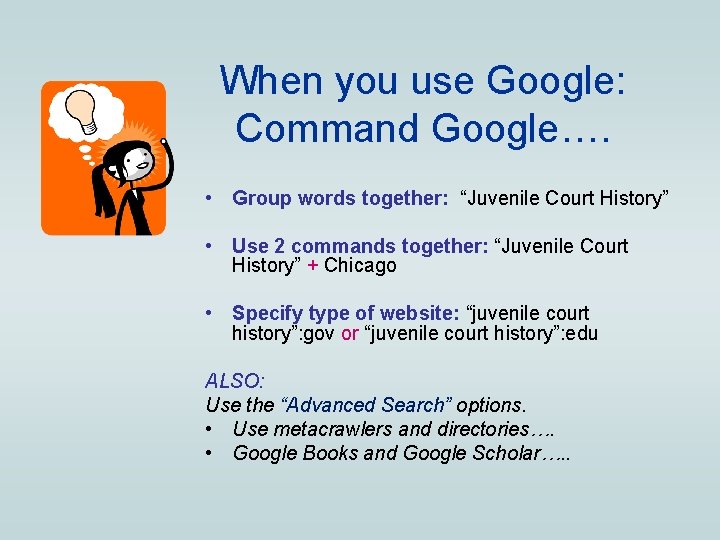 When you use Google: Command Google….

• Group words together: “Juvenile Court History”

• Use 2 commands together: “Juvenile Court History” + Chicago

• Specify type of website: “juvenile court history”:gov or “juvenile court history”:edu

ALSO:
Use the “Advanced Search” options.
• Use metacrawlers and directories….
• Google Books and Google Scholar…..